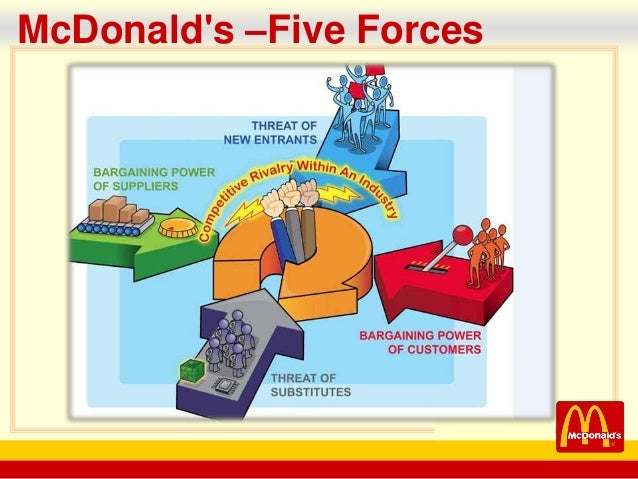 McDonald's –Five Forces

THREAT OF NEW ENTRANTS

BARGAINING POWER OF SUPPLIERS

Competitive Rivalry Within An Industry

BARGAINING POWER OF CUSTOMERS

THREAT OF SUBSTITUTES

McDonald's